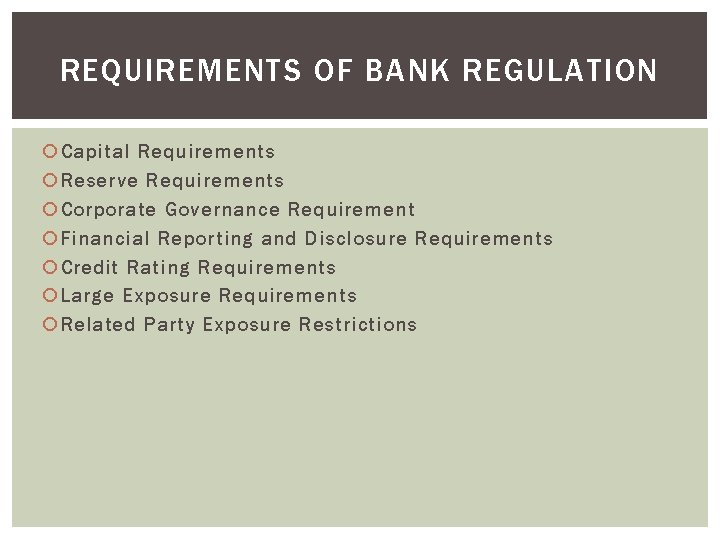 REQUIREMENTS OF BANK REGULATION

Capital Requirements
Reserve Requirements
Corporate Governance Requirement
Financial Reporting and Disclosure Requirements
Credit Rating Requirements
Large Exposure Requirements
Related Party Exposure Restrictions